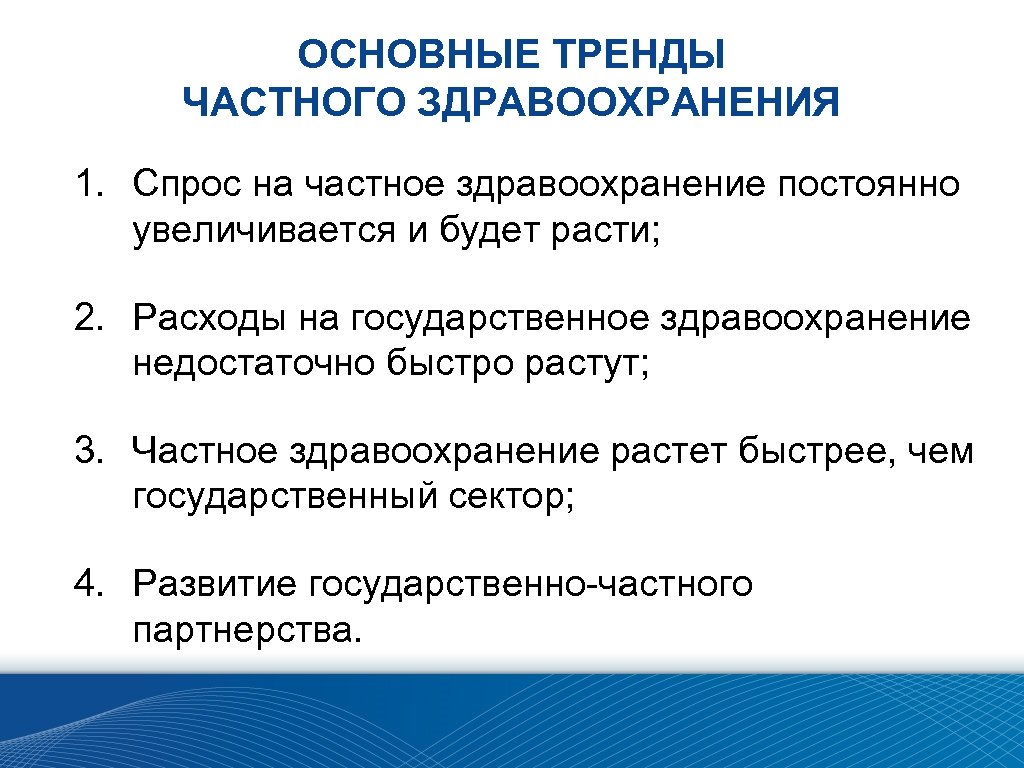 ОСНОВНЫЕ ТРЕНДЫ
ЧАСТНОГО ЗДРАВООХРАНЕНИЯ

1. Спрос на частное здравоохранение постоянно увеличивается и будет расти;

2. Расходы на государственное здравоохранение недостаточно быстро растут;

3. Частное здравоохранение растет быстрее, чем государственный сектор;

4. Развитие государственно-частного партнерства.